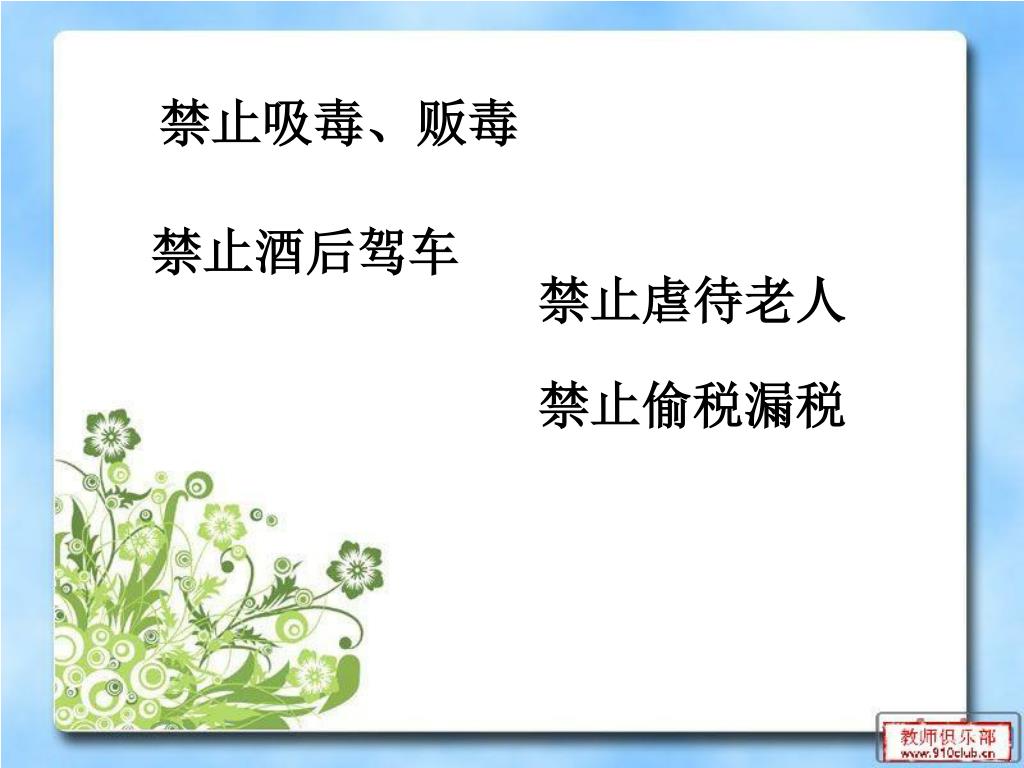 禁止吸毒、贩毒

禁止酒后驾车

禁止虐待老人

禁止偷税漏税

教师俱乐部
www.910club.cn